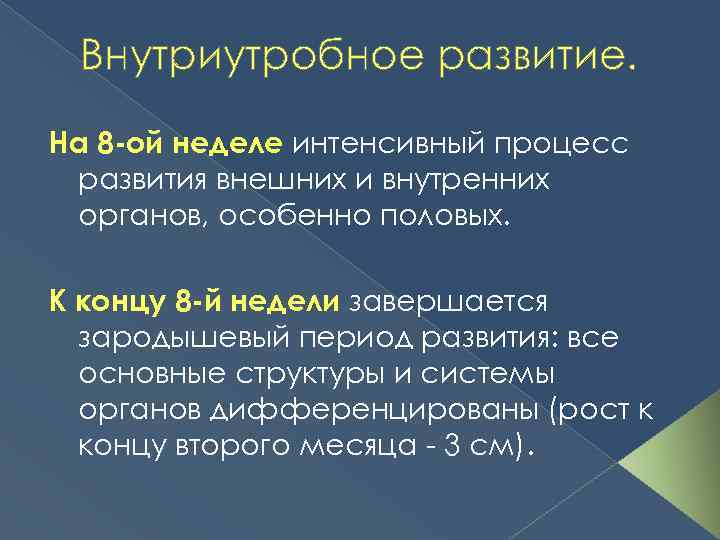 Внутриутробное развитие.

На 8-ой неделе интенсивный процесс развития внешних и внутренних органов, особенно половых.

К концу 8-й недели завершается зародышевый период развития: все основные структуры и системы органов дифференцированы (рост к концу второго месяца - 3 см).